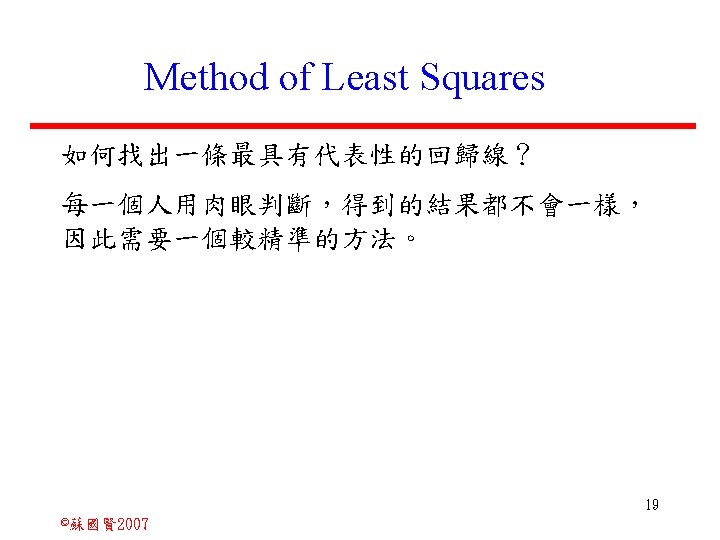 Method of Least Squares

如何找出一條最具有代表性的回歸線？

每一個人用肉眼判斷，得到的結果都不會一樣，因此需要一個較精準的方法。

19

©蘇國賢2007